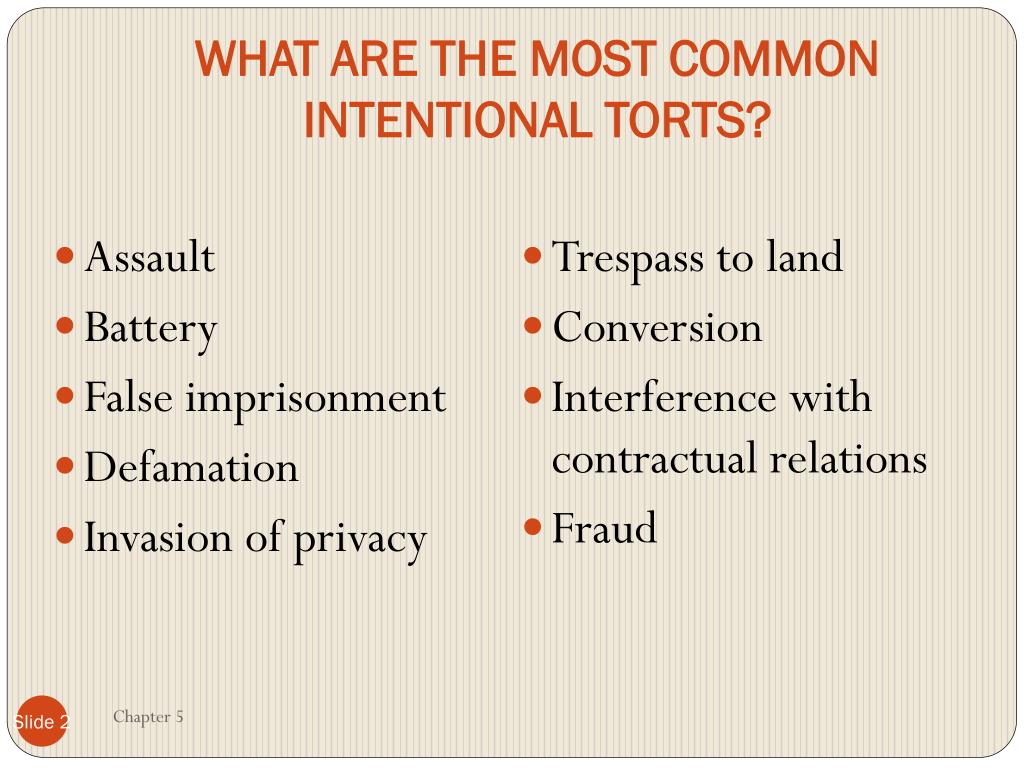 WHAT ARE THE MOST COMMON INTENTIONAL TORTS?

- Assault
- Battery
- False imprisonment
- Defamation
- Invasion of privacy

- Trespass to land
- Conversion
- Interference with contractual relations
- Fraud

Slide 2

Chapter 5